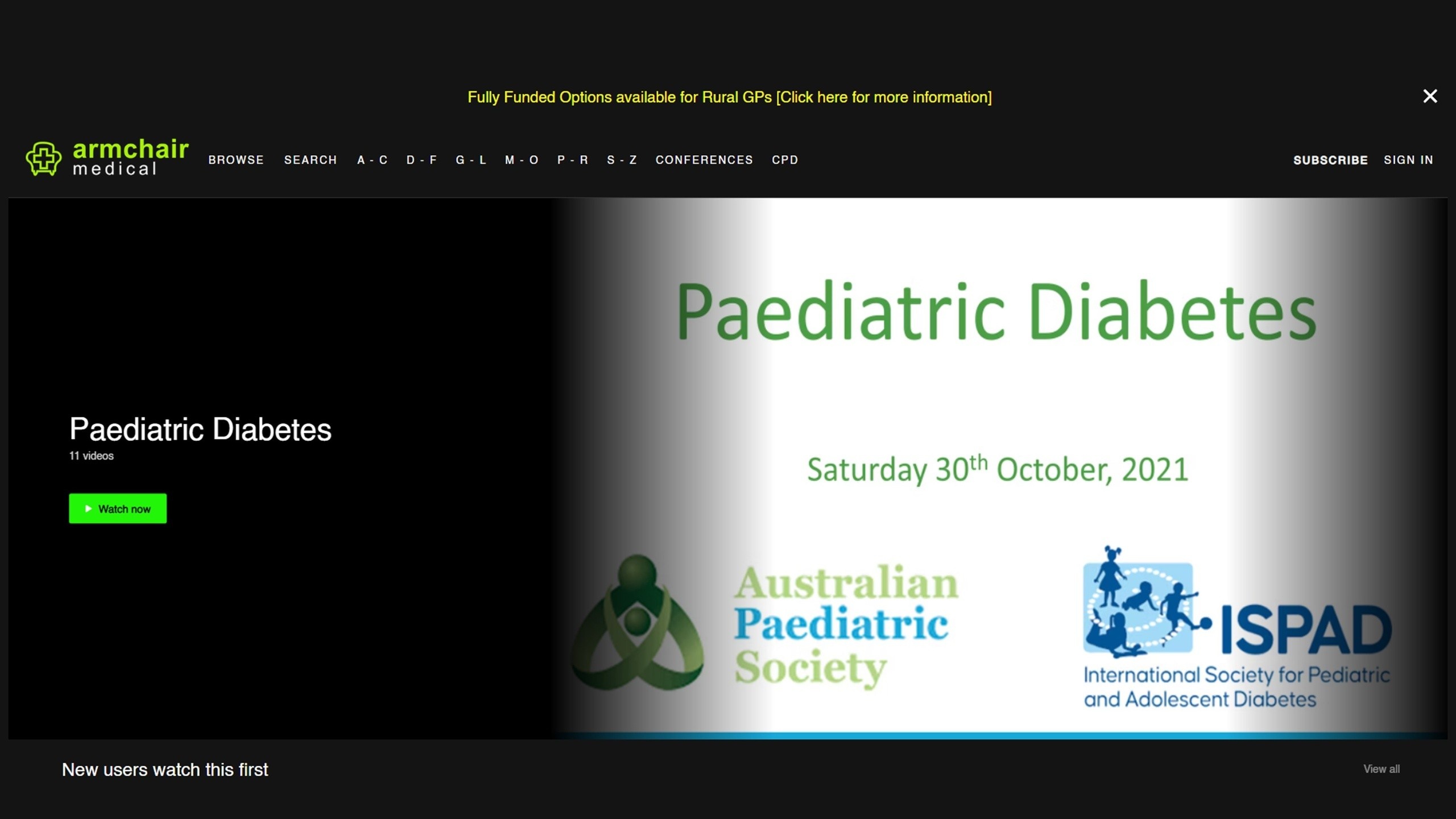 Fully Funded Options available for Rural GPs [Click here for more information]

armchair medical

BROWSE SEARCH A - C D - F G - L M - O P - R S - Z CONFERENCES CPD

SUBSCRIBE SIGN IN

Paediatric Diabetes

11 videos

Watch now

Paediatric Diabetes

Saturday 30$^{th}$ October, 2021

Australian Paediatric Society

ISPAD

International Society for Pediatric and Adolescent Diabetes

New users watch this first

View all